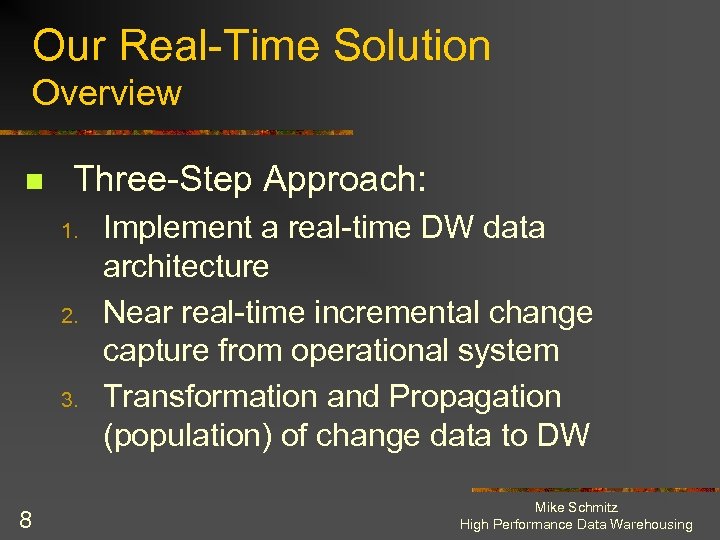 Our Real-Time Solution
Overview

Three-Step Approach:

1. Implement a real-time DW data architecture
2. Near real-time incremental change capture from operational system
3. Transformation and Propagation (population) of change data to DW

8

Mike Schmitz
High Performance Data Warehousing